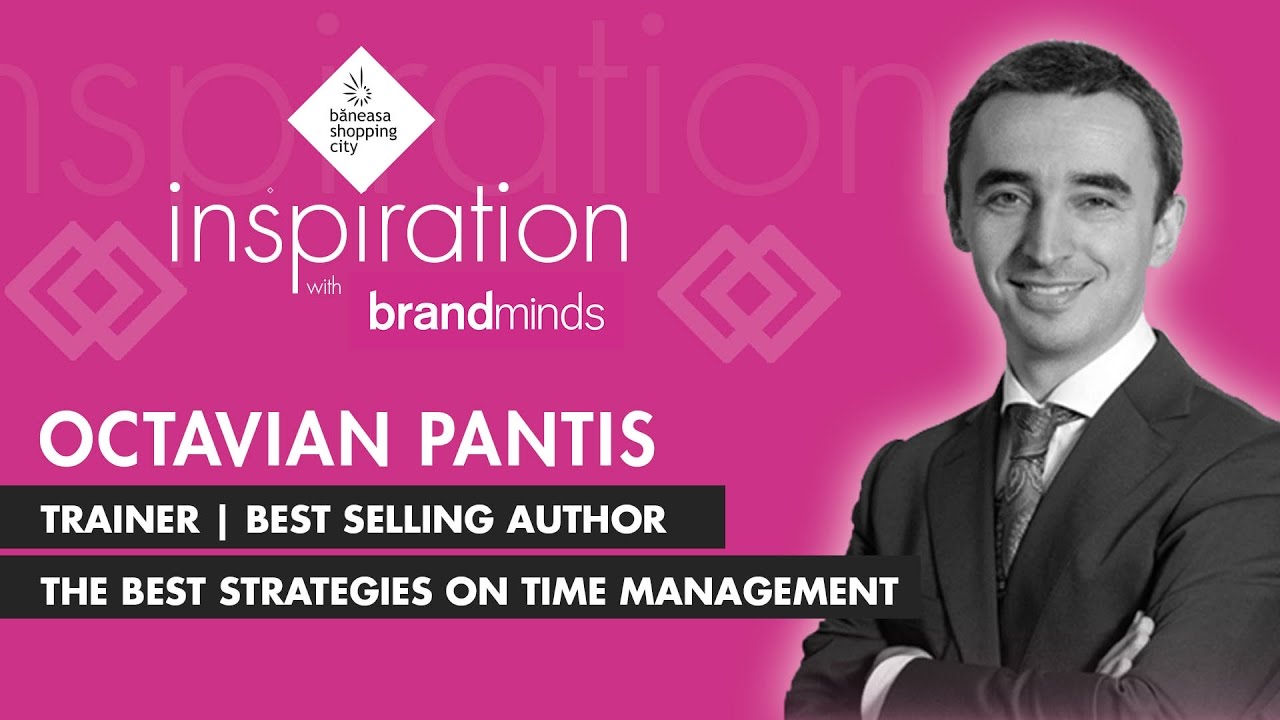 inspiration

băneasa shopping city

inspiration
with brandminds

OCTAVIAN PANTIS

TRAINER | BEST SELLING AUTHOR

THE BEST STRATEGIES ON TIME MANAGEMENT